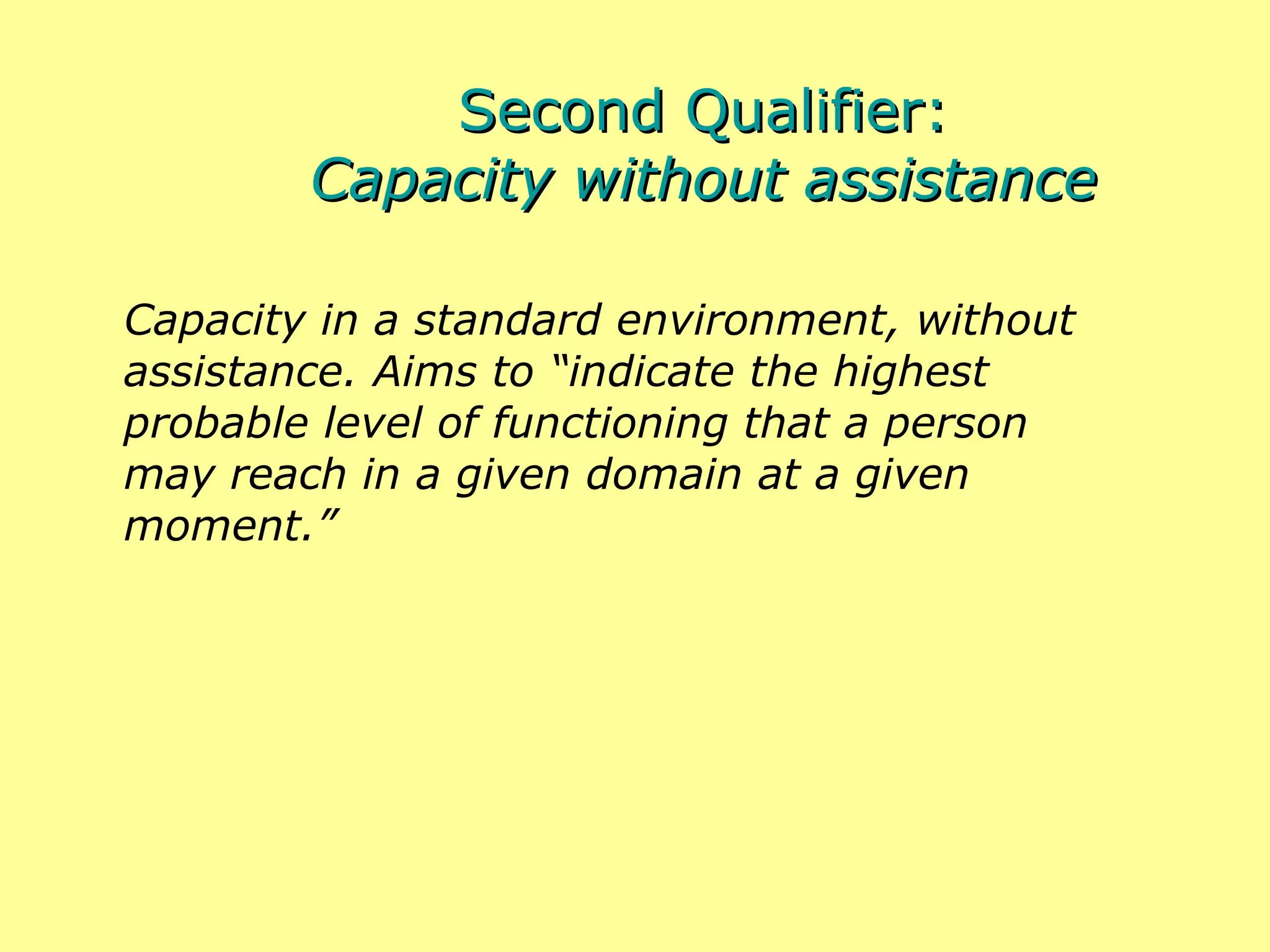 Second Qualifier:
Capacity without assistance

Capacity in a standard environment, without assistance. Aims to “indicate the highest probable level of functioning that a person may reach in a given domain at a given moment.”